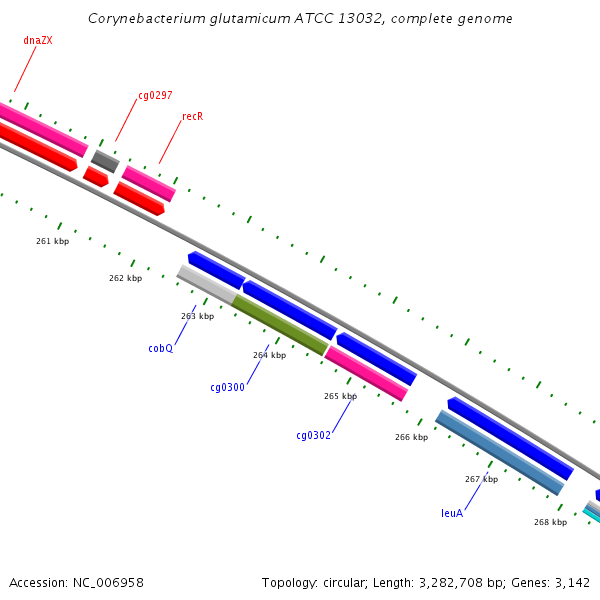 Corynebacterium glutamicum ATCC 13032, complete genome

dnaZX

cg0297

recR

261 kbp

262 kbp

263 kbp

cobQ

264 kbp

cg0300

265 kbp

cg0302

266 kbp

267 kbp

leuA

268 kbp

Accession: NC_006958

Topology: circular; Length: 3,282,708 bp; Genes: 3,142